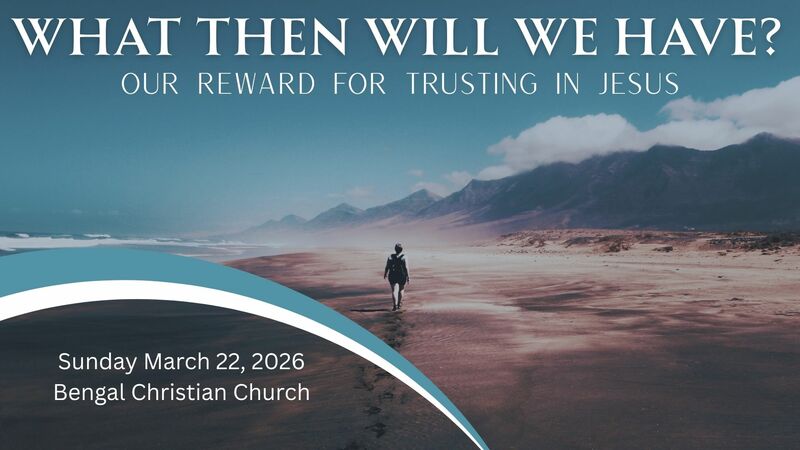 WHAT THEN WILL WE HAVE?
OUR REWARD FOR TRUSTING IN JESUS

Sunday March 22, 2026
Bengal Christian Church